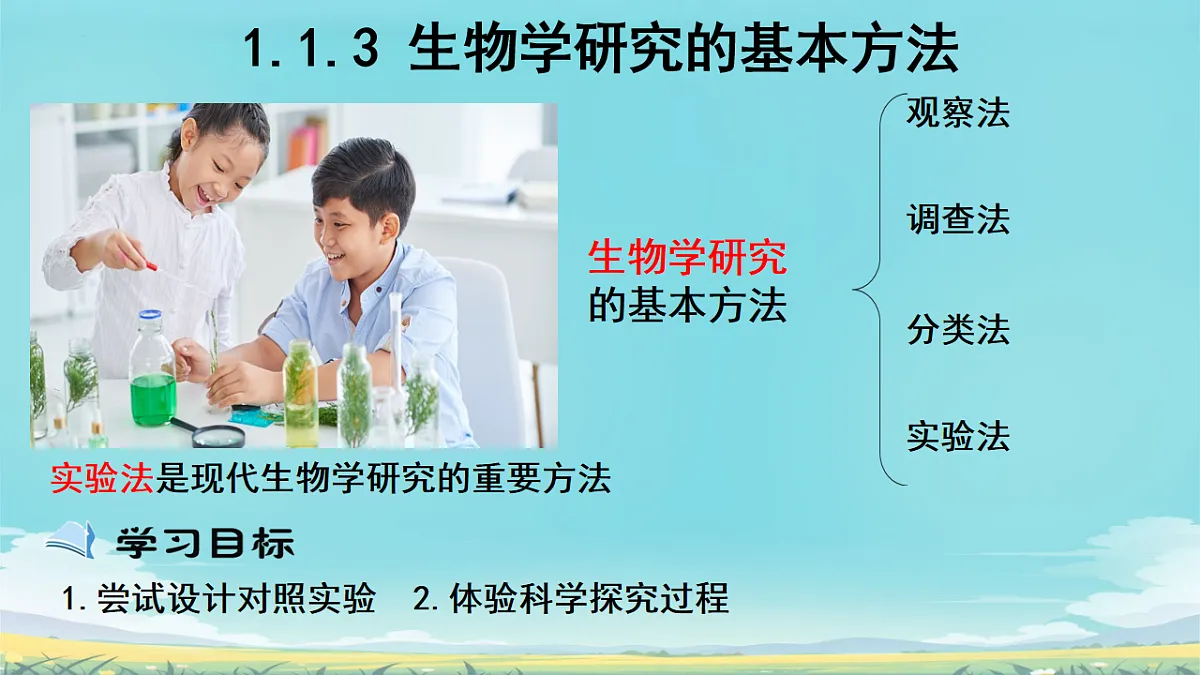 1.1.3 生物学研究的基本方法

生物学研究的基本方法

观察法

调查法

分类法

实验法

实验法是现代生物学研究的重要方法

学习目标

1.尝试设计对照实验 2.体验科学探究过程